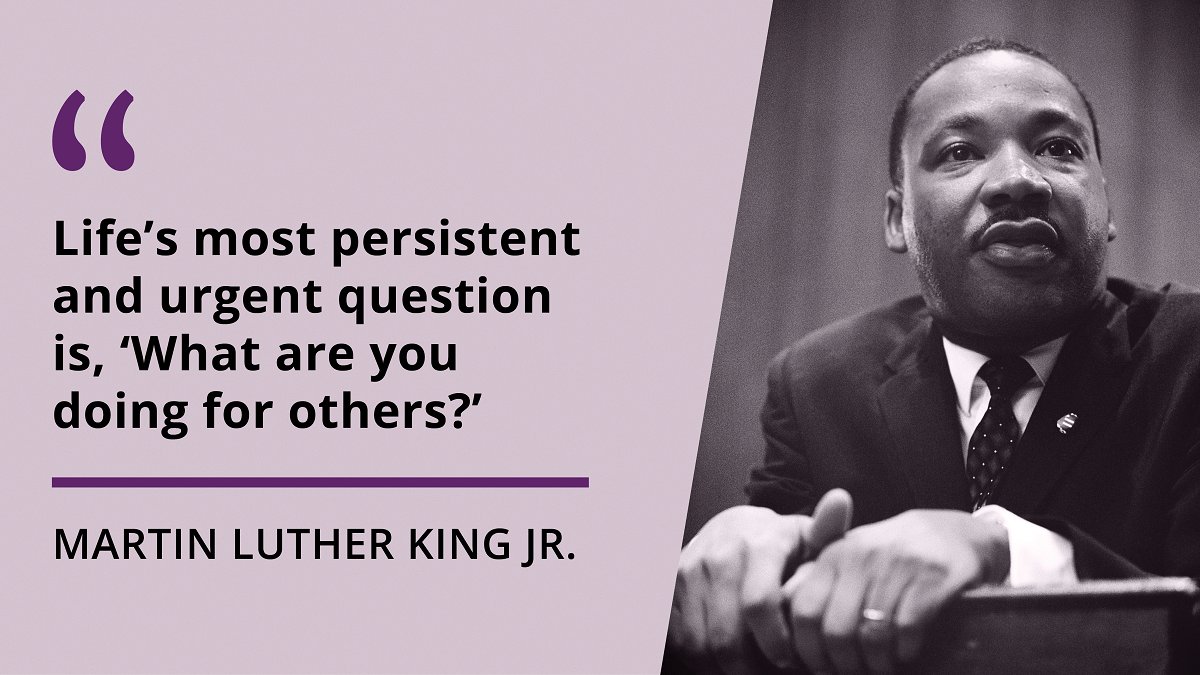 “

Life’s most persistent and urgent question is, ‘What are you doing for others?’

MARTIN LUTHER KING JR.